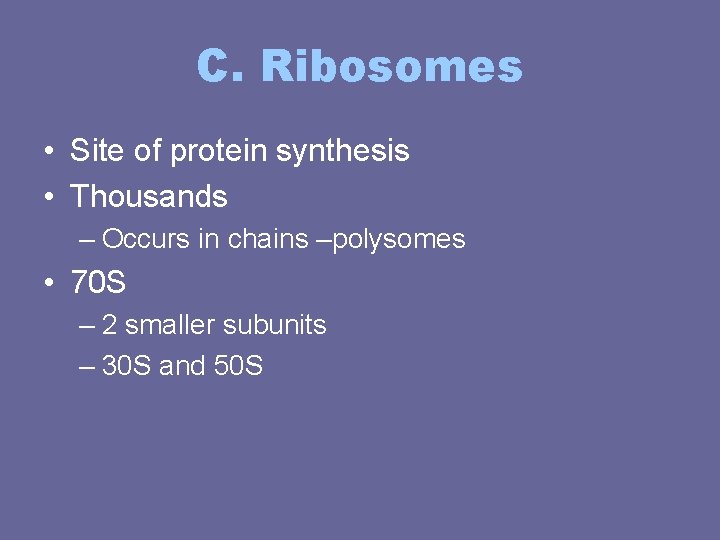 C. Ribosomes

• Site of protein synthesis
• Thousands
– Occurs in chains –polysomes
• 70S
– 2 smaller subunits
– 30S and 50S